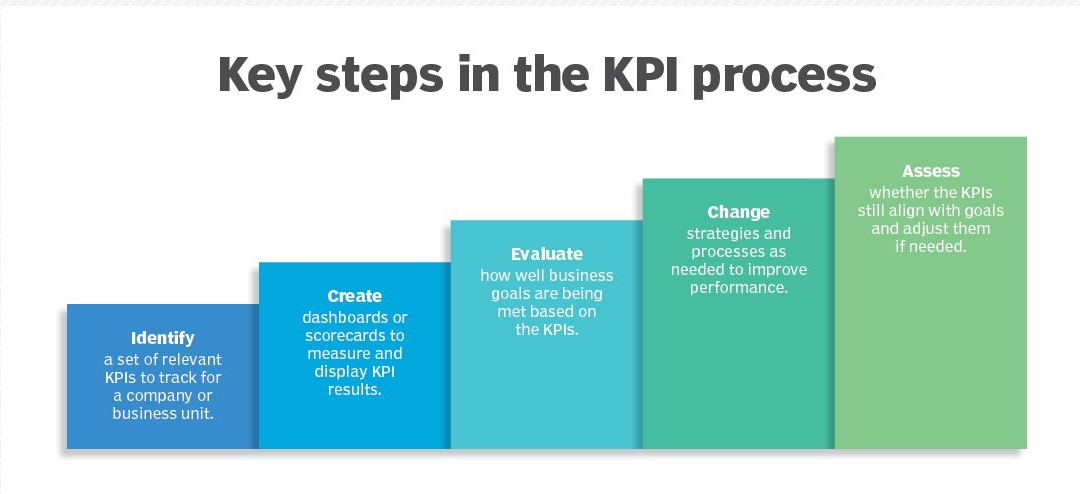 Key steps in the KPI process

Identify
a set of relevant KPIs to track for a company or business unit.

Create
dashboards or scorecards to measure and display KPI results.

Evaluate
how well business goals are being met based on the KPIs.

Change
strategies and processes as needed to improve performance.

Assess
whether the KPIs still align with goals and adjust them if needed.